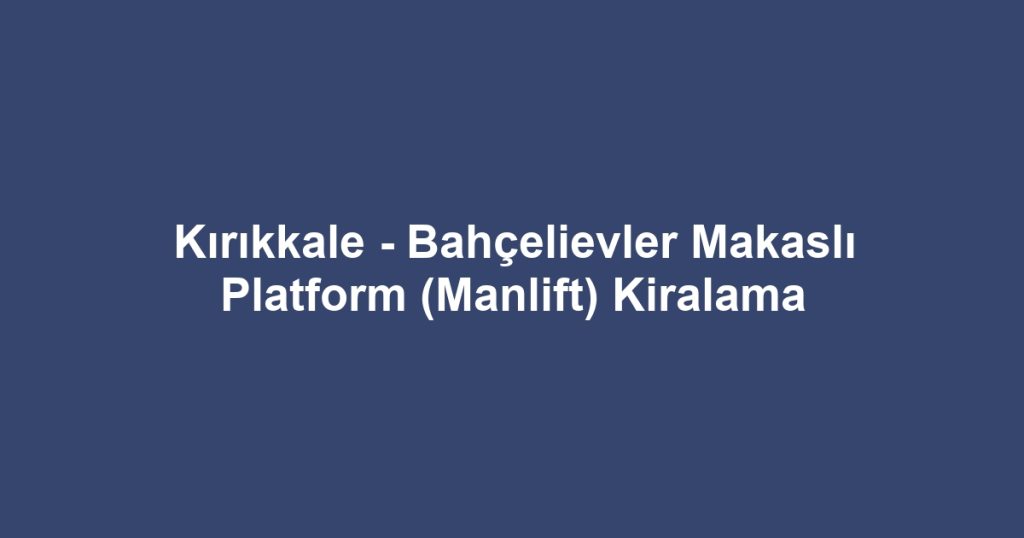 Kırıkkale - Bahçelievler Makaslı Platform (Manlift) Kiralama